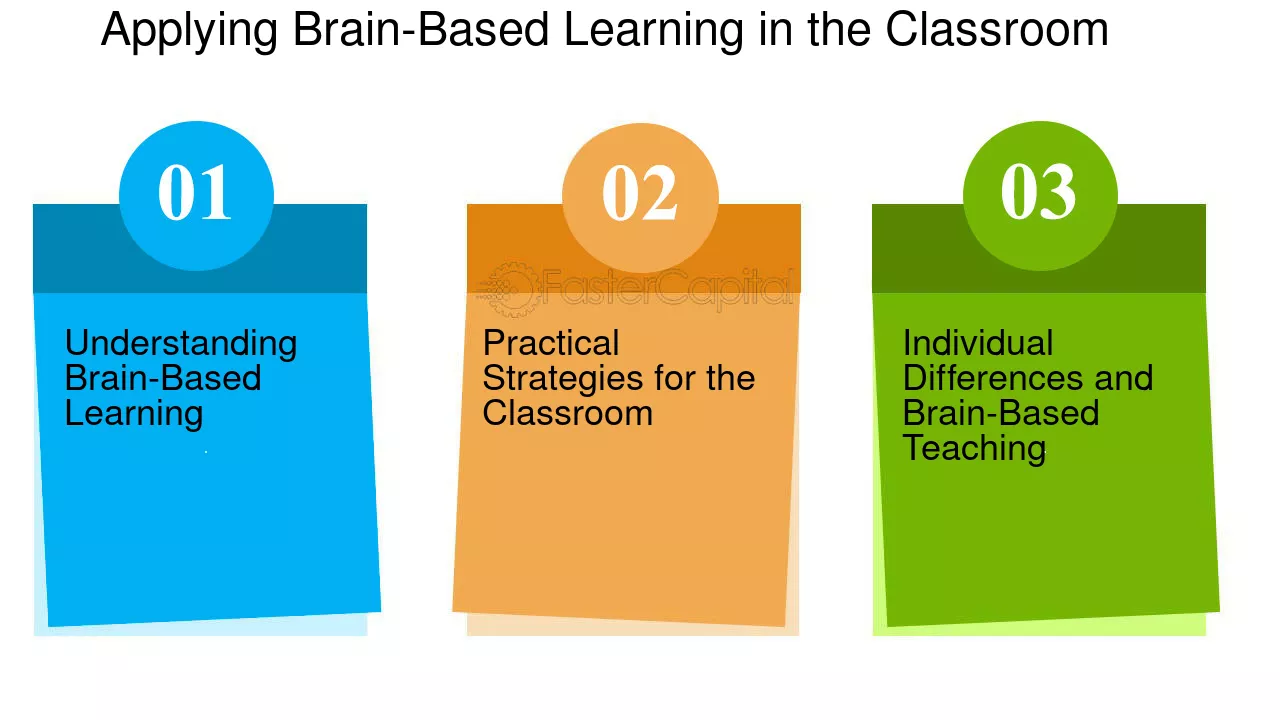 Applying Brain-Based Learning in the Classroom

01

Understanding Brain-Based Learning

02

Practical Strategies for the Classroom

03

Individual Differences and Brain-Based Teaching

FasterCapital